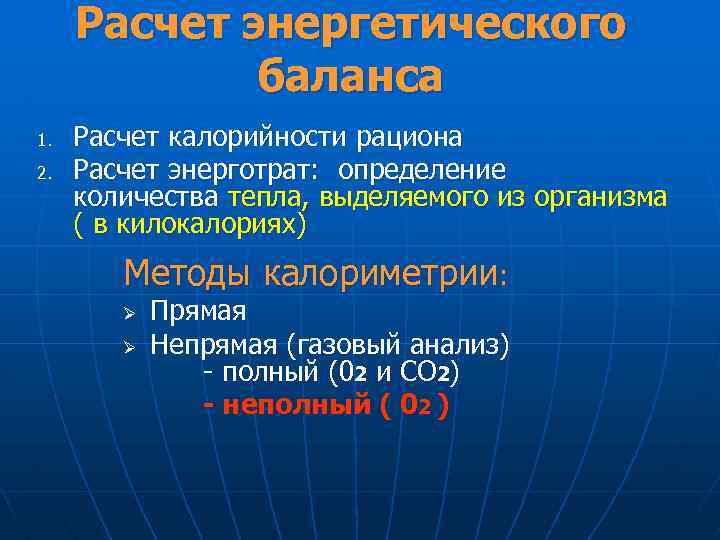 Расчет энергетического баланса

1. Расчет калорийности рациона
2. Расчет энерготрат: определение количества тепла, выделяемого из организма ( в килокалориях)

Методы калориметрии:
➢ Прямая
➢ Непрямая (газовый анализ)
- полный ($0_2$ и $CO_2$)
- неполный ( $0_2$ )